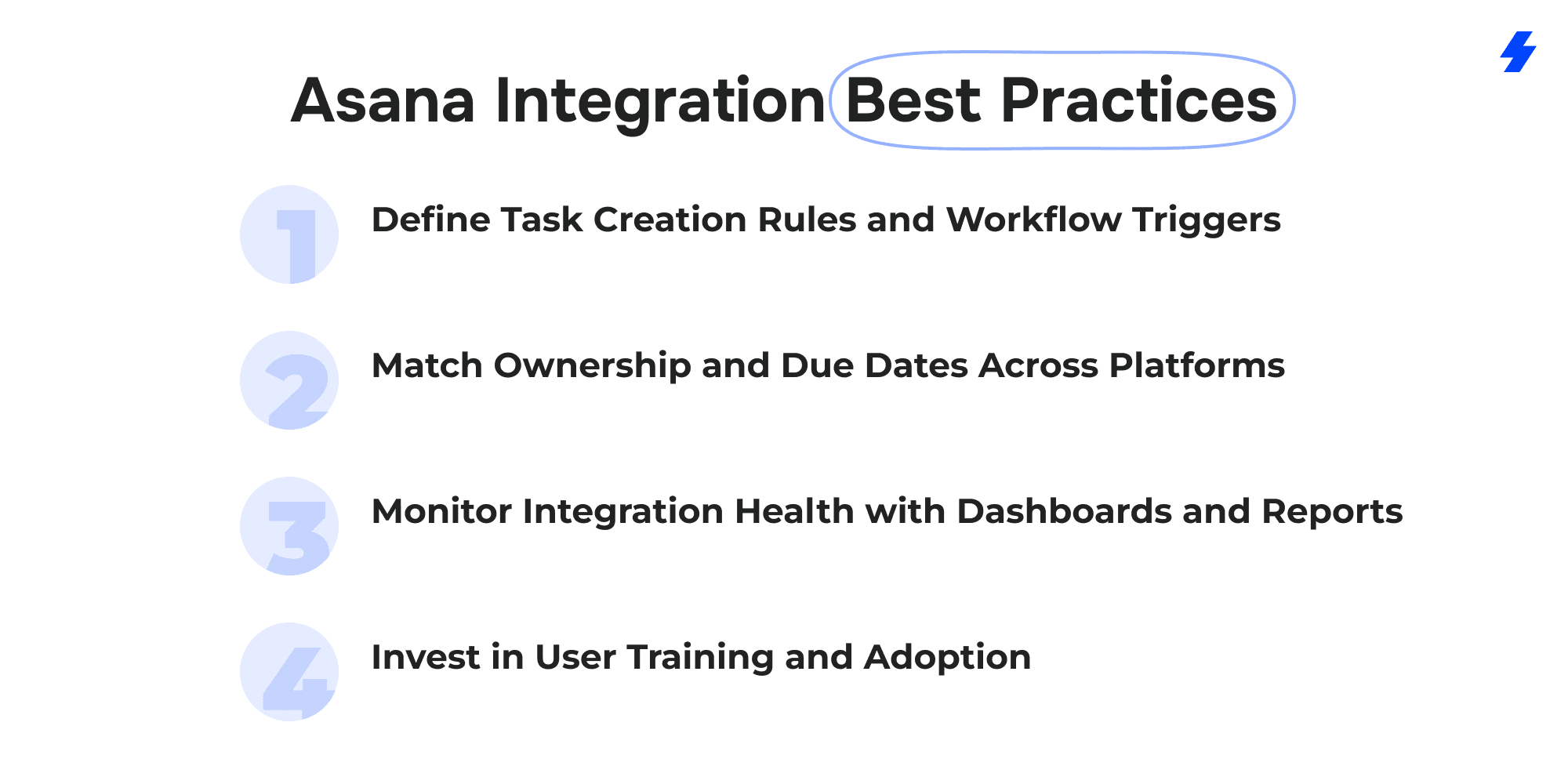 Asana Integration Best Practices

1 Define Task Creation Rules and Workflow Triggers

2 Match Ownership and Due Dates Across Platforms

3 Monitor Integration Health with Dashboards and Reports

4 Invest in User Training and Adoption